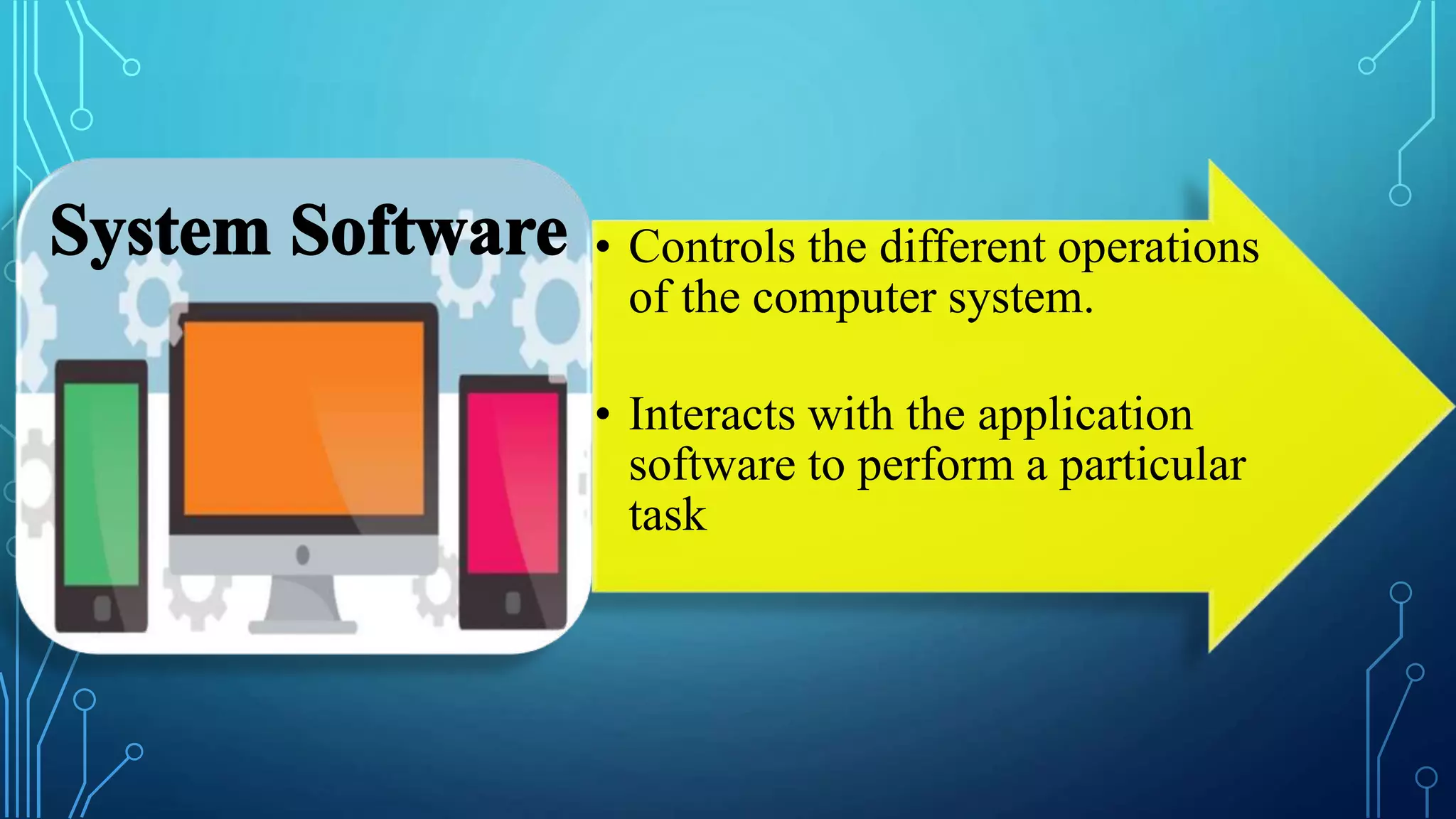 System Software

• Controls the different operations of the computer system.

• Interacts with the application software to perform a particular task